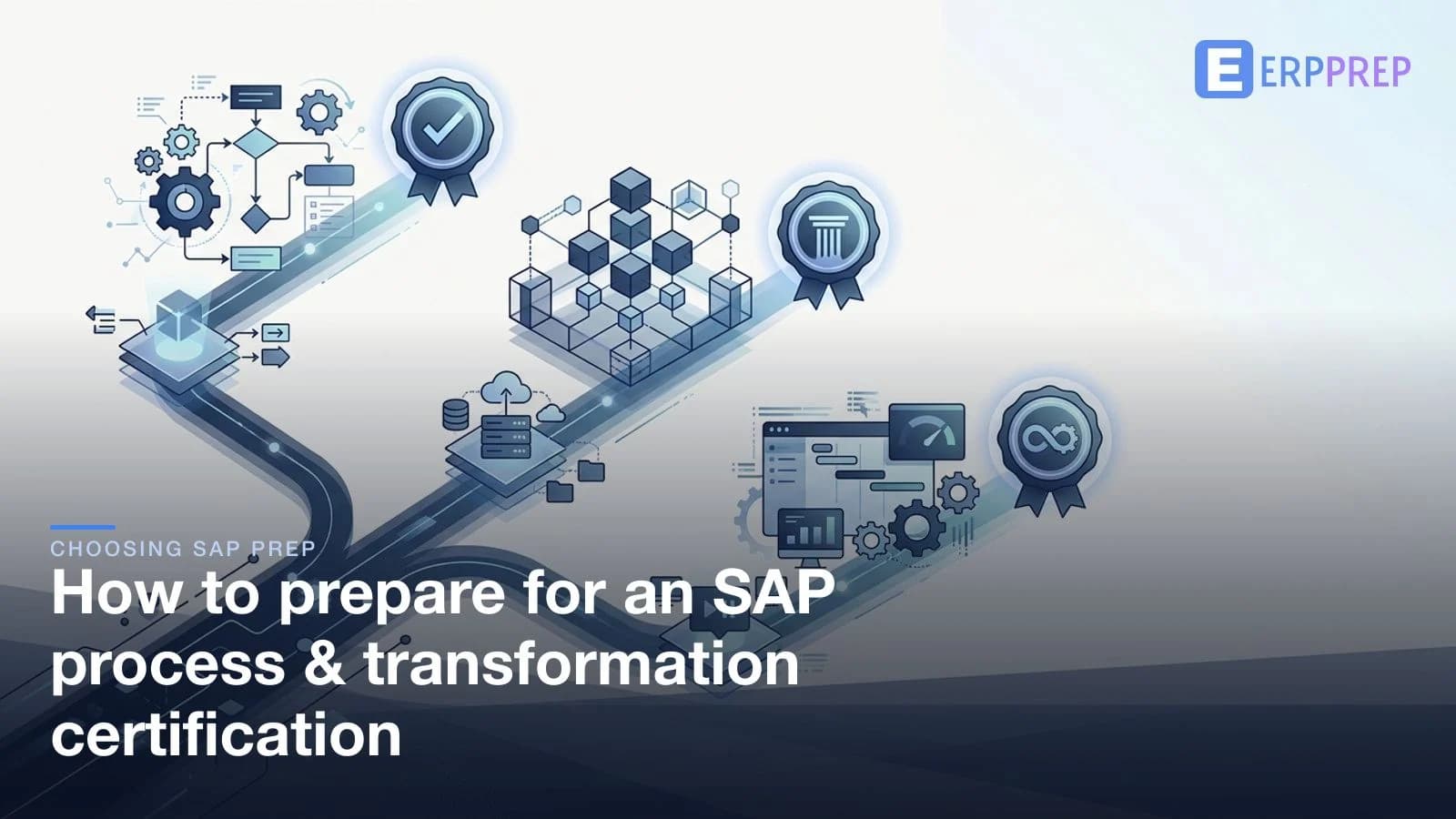 ERPPREP

CHOOSING SAP PREP

How to prepare for an SAP process & transformation certification